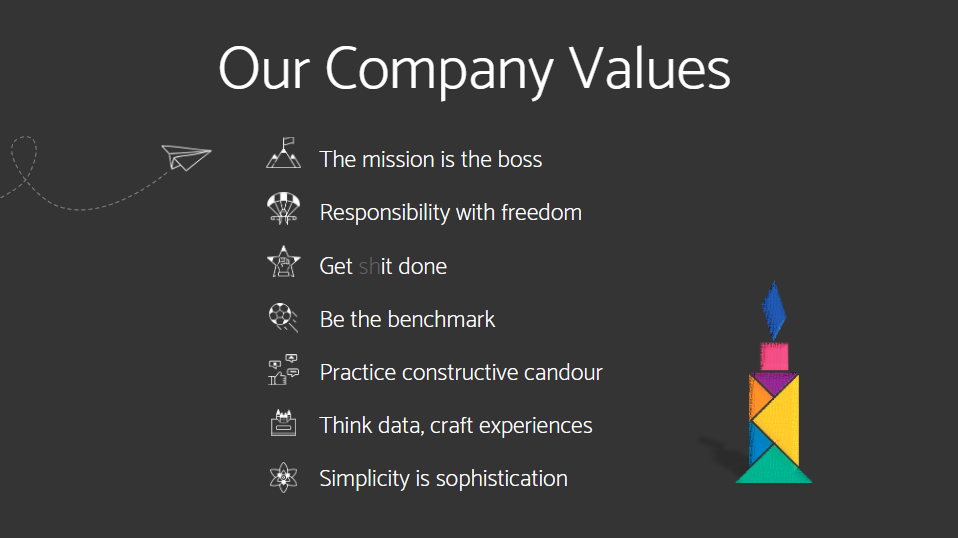 Our Company Values

The mission is the boss

Responsibility with freedom

Get shit done

Be the benchmark

Practice constructive candour

Think data, craft experiences

Simplicity is sophistication